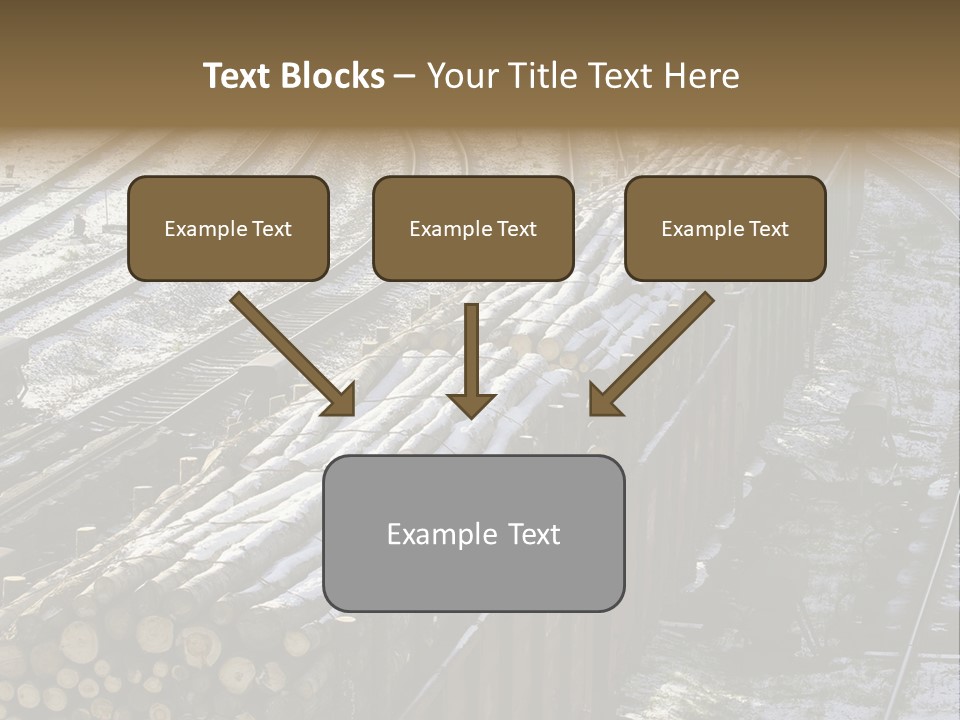 Text Blocks – Your Title Text Here

Example Text

Example Text

Example Text

Example Text